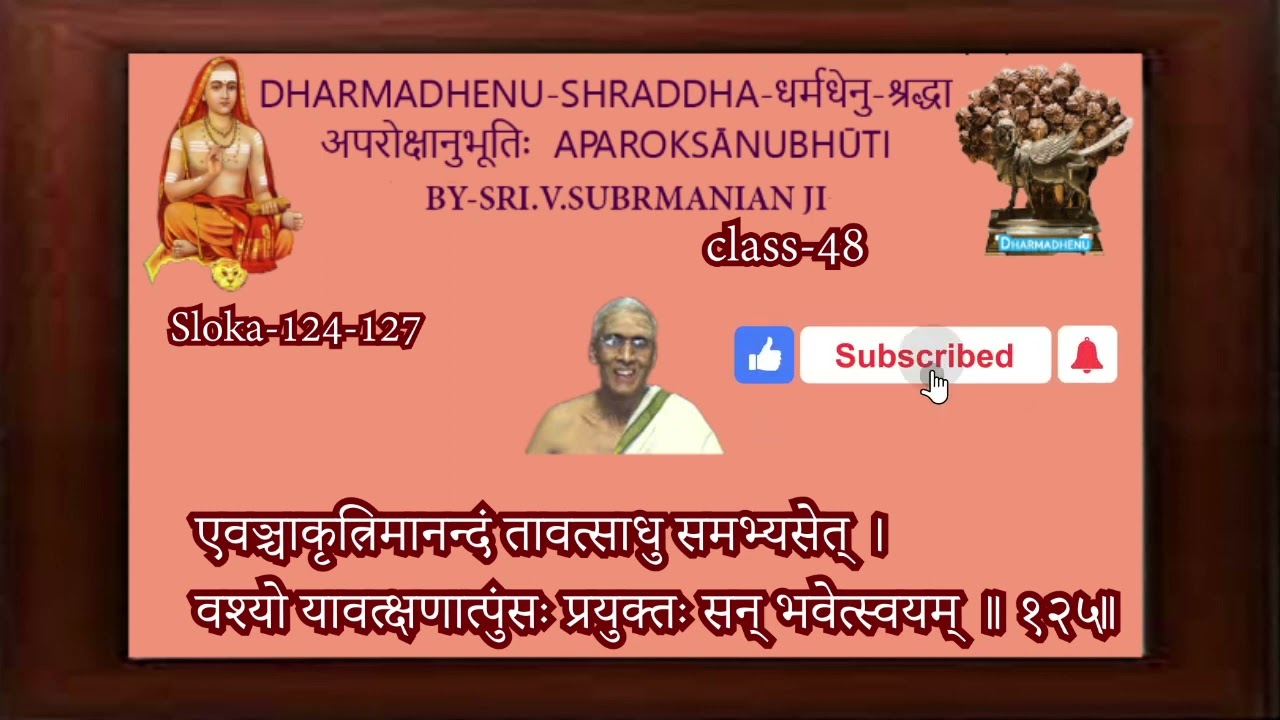 DHARMADHENU-SHRADDHA-धर्मधेनु-श्रद्धा
अपरोक्षानुभूतिः APAROKSĀNUBHŪTI
BY-SRI.V.SUBRMANIAN JI

class-48

DHARMADHENU

Sloka-124-127

Subscribed

एवञ्चाकृत्रिमानन्दं तावत्साधु समभ्यसेत् ।
वश्यो यावत्क्षणात्पुंसः प्रयुक्तः सन् भवेत्स्वयम् ॥ १२५॥